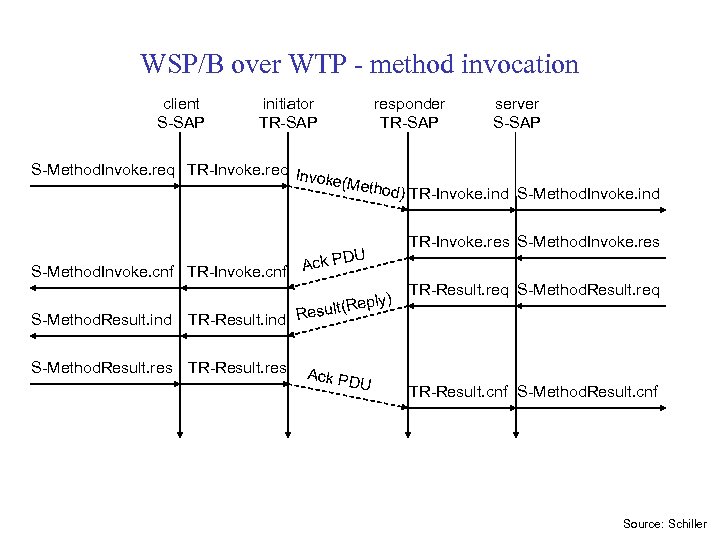 WSP/B over WTP - method invocation

client S-SAP

initiator TR-SAP

responder TR-SAP

server S-SAP

S-MethodInvoke.req

TR-Invoke.req

Invoke(Method)

TR-Invoke.ind

S-MethodInvoke.ind

TR-Invoke.res

S-MethodInvoke.res

Ack PDU

S-MethodInvoke.cnf

TR-Invoke.cnf

TR-Result.req

S-MethodResult.req

Result(Reply)

S-MethodResult.ind

TR-Result.ind

S-MethodResult.res

TR-Result.res

Ack PDU

TR-Result.cnf

S-MethodResult.cnf

Source: Schiller